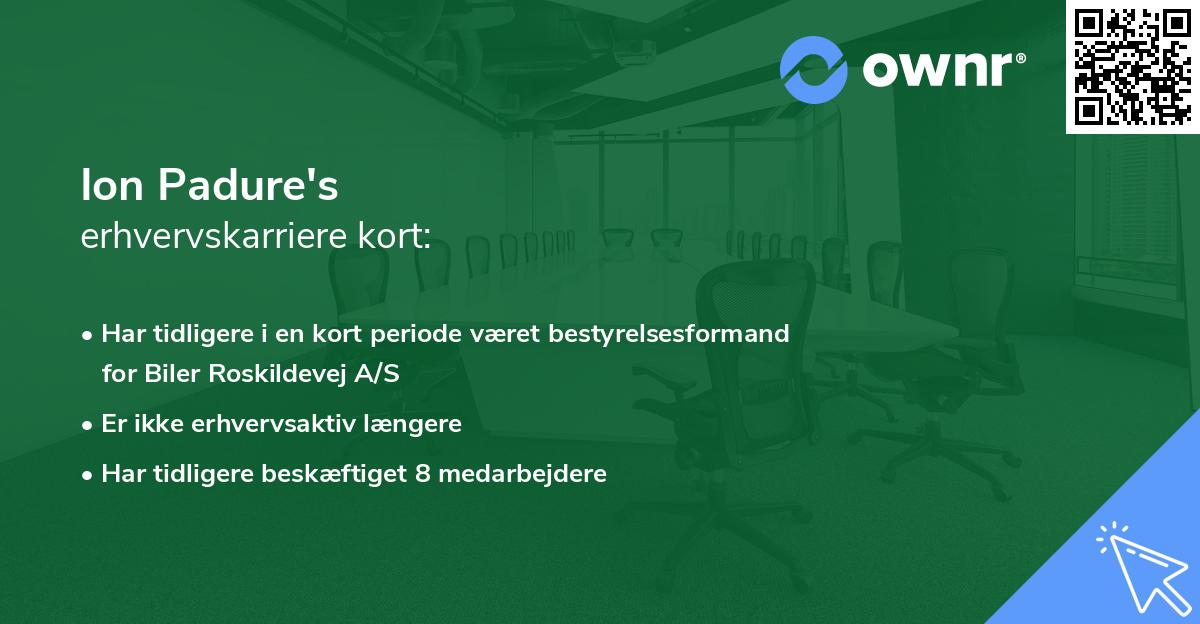 ownr®

Ion Padure's
erhvervskarriere kort:

• Har tidligere i en kort periode været bestyrelsesformand for Biler Roskildevej A/S
• Er ikke erhvervsaktiv længere
• Har tidligere beskæftiget 8 medarbejdere